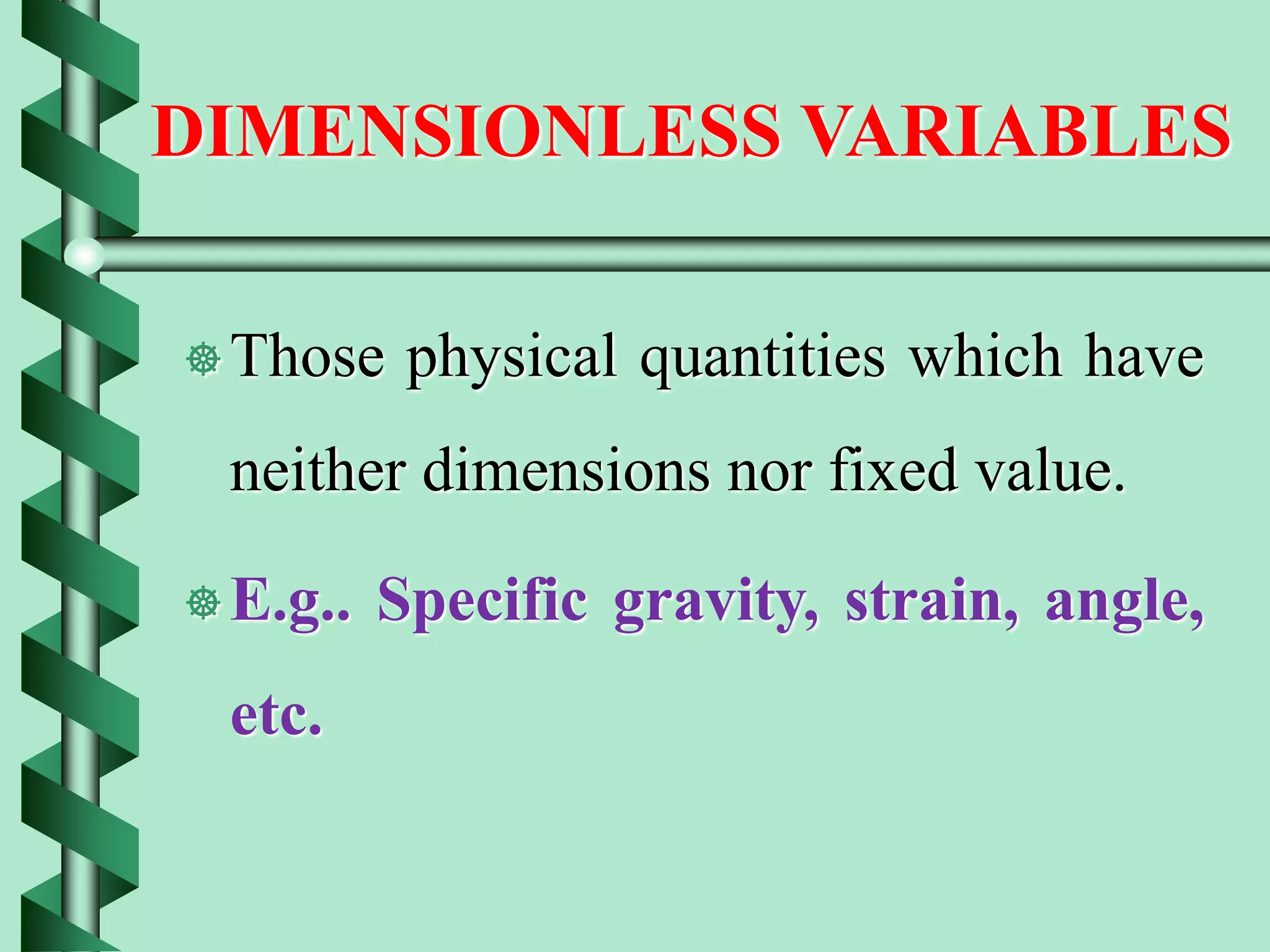 DIMENSIONLESS VARIABLES

Those physical quantities which have neither dimensions nor fixed value.

E.g.. Specific gravity, strain, angle, etc.